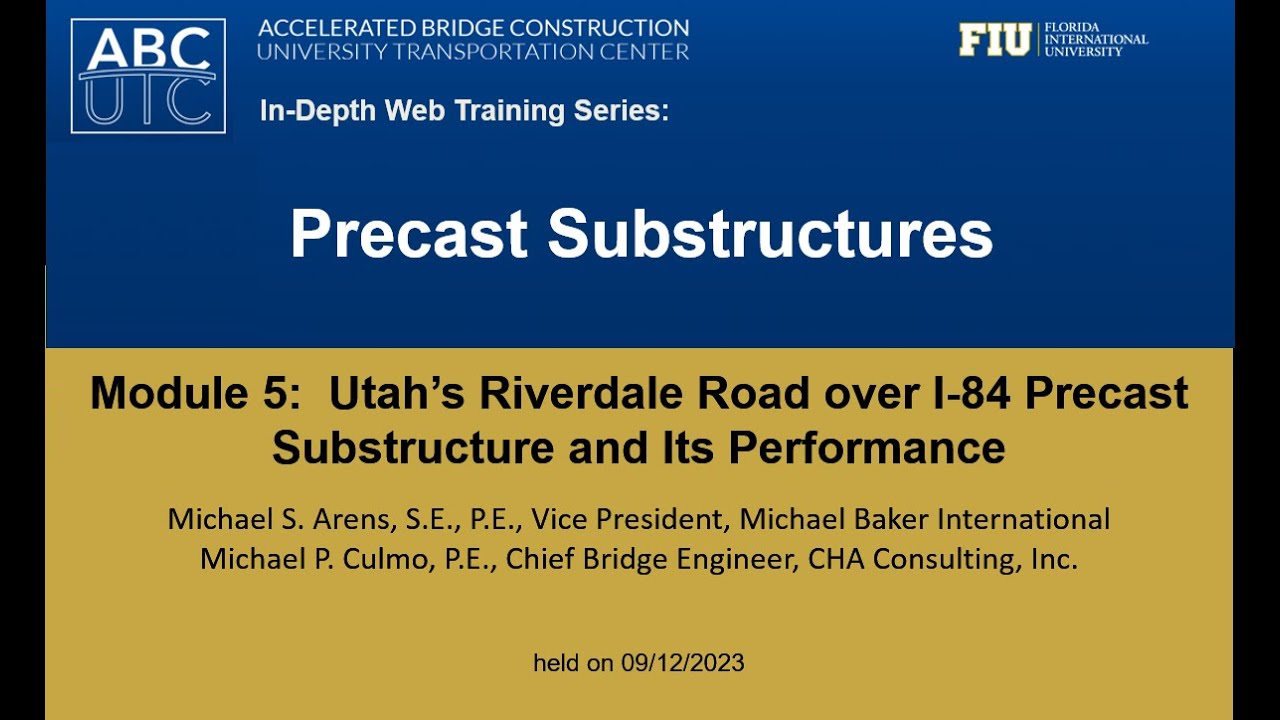 ABC UTC

ACCELERATED BRIDGE CONSTRUCTION
UNIVERSITY TRANSPORTATION CENTER

FIU FLORIDA INTERNATIONAL UNIVERSITY

In-Depth Web Training Series:

Precast Substructures

Module 5: Utah's Riverdale Road over I-84 Precast Substructure and Its Performance

Michael S. Arens, S.E., P.E., Vice President, Michael Baker International
Michael P. Culmo, P.E., Chief Bridge Engineer, CHA Consulting, Inc.

held on 09/12/2023